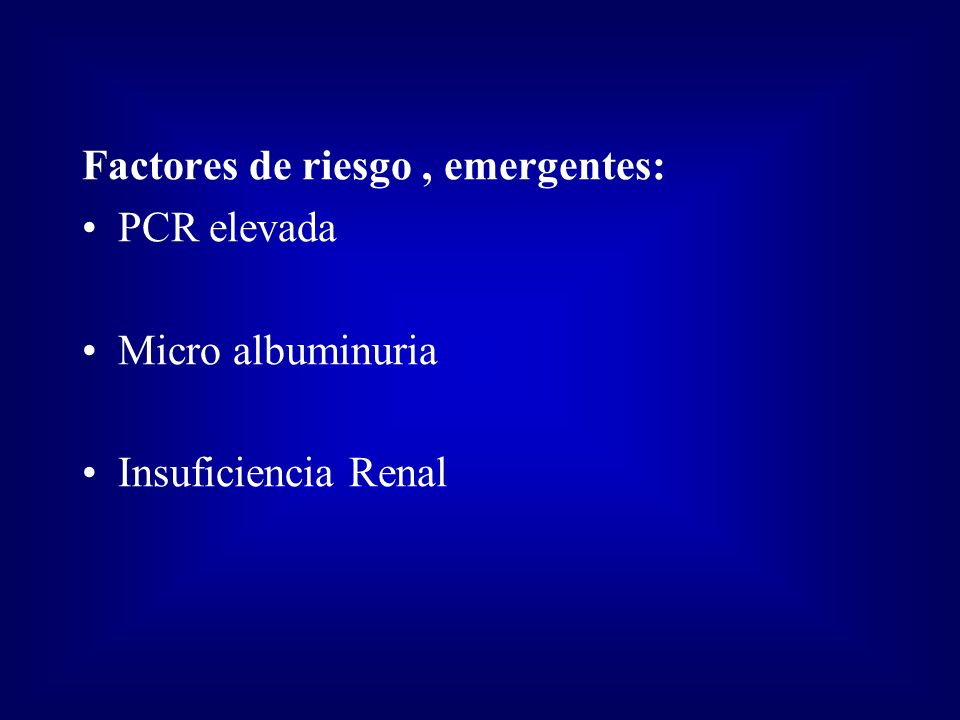 Factores de riesgo , emergentes:

• PCR elevada

• Micro albuminuria

• Insuficiencia Renal